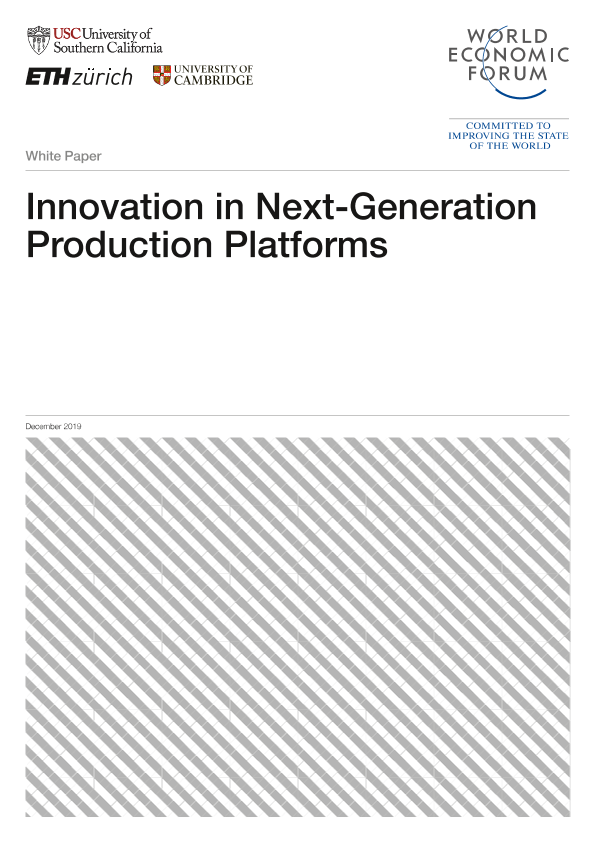 USC University of Southern California

ETH zürich

UNIVERSITY OF CAMBRIDGE

WORLD ECONOMIC FORUM

COMMITTED TO IMPROVING THE STATE OF THE WORLD

White Paper

Innovation in Next-Generation Production Platforms

December 2019